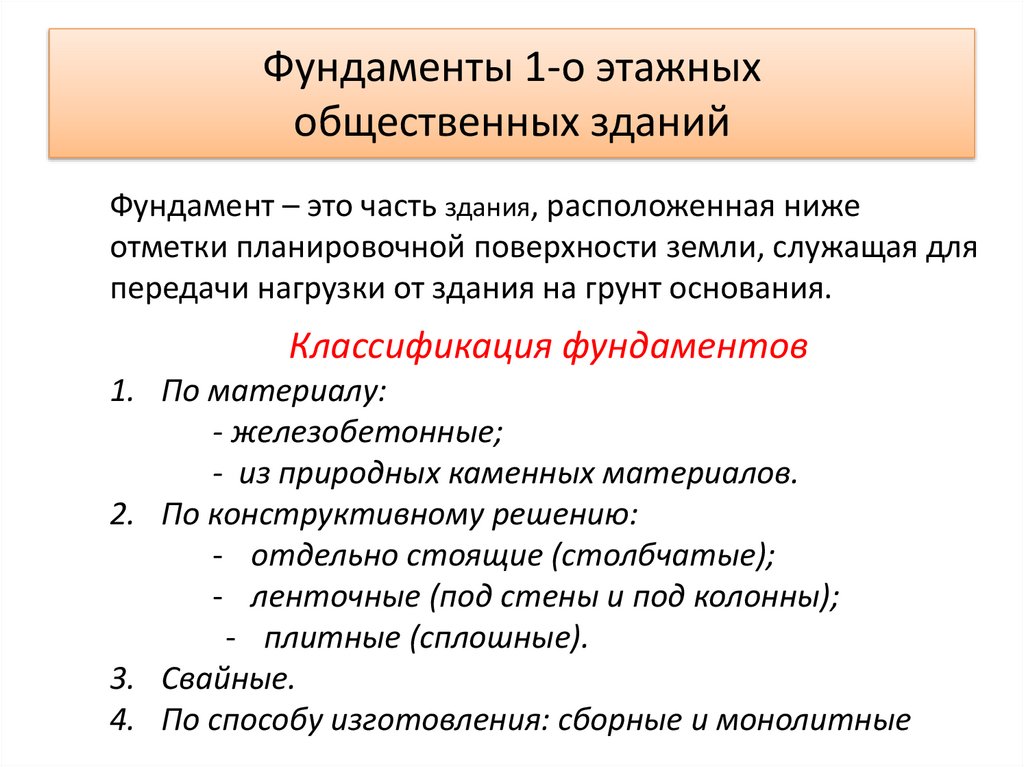 Фундаменты 1-о этажных общественных зданий

Фундамент – это часть здания, расположенная ниже отметки планировочной поверхности земли, служащая для передачи нагрузки от здания на грунт основания.

Классификация фундаментов

1. По материалу:
- железобетонные;
- из природных каменных материалов.
2. По конструктивному решению:
- отдельно стоящие (столбчатые);
- ленточные (под стены и под колонны);
- плитные (сплошные).
3. Свайные.
4. По способу изготовления: сборные и монолитные